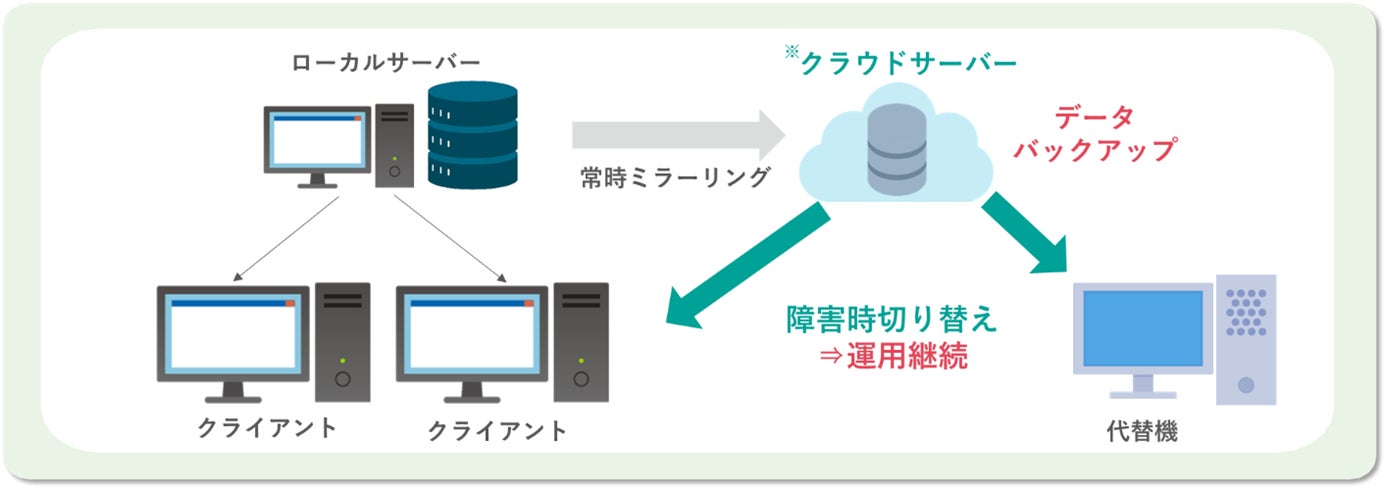 ローカルサーバー

※クラウドサーバー

データ
バックアップ

常時ミラーリング

障害時切り替え
⇒運用継続

クライアント

クライアント

代替機